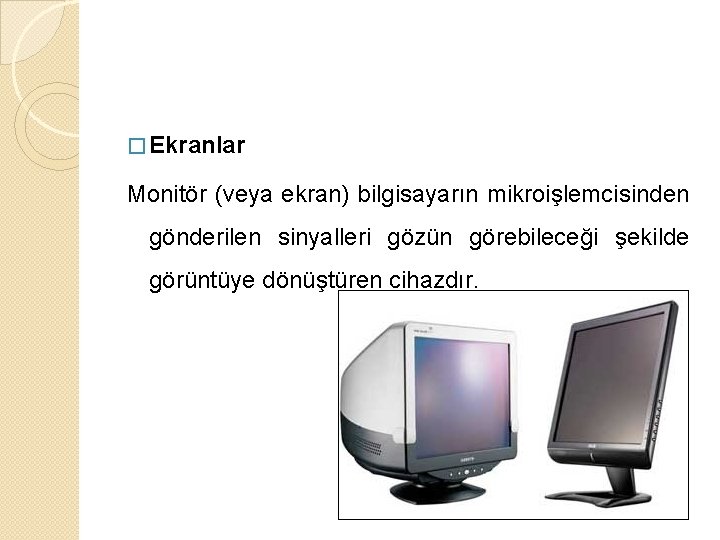 Ekranlar

Monitör (veya ekran) bilgisayarın mikroişlemcisinden gönderilen sinyalleri gözün görebileceği şekilde görüntüye dönüştüren cihazdır.